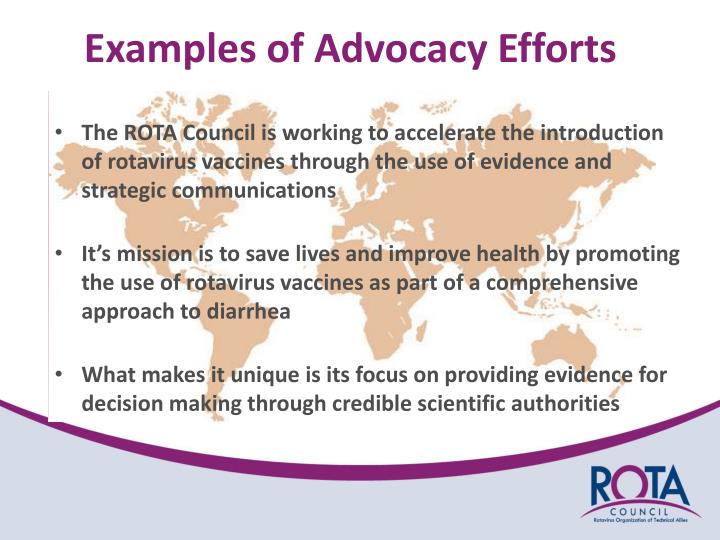 Examples of Advocacy Efforts

• The ROTA Council is working to accelerate the introduction of rotavirus vaccines through the use of evidence and strategic communications

• It's mission is to save lives and improve health by promoting the use of rotavirus vaccines as part of a comprehensive approach to diarrhea

• What makes it unique is its focus on providing evidence for decision making through credible scientific authorities

ROTA
COUNCIL
Rotavirus Organization of Technical Allies